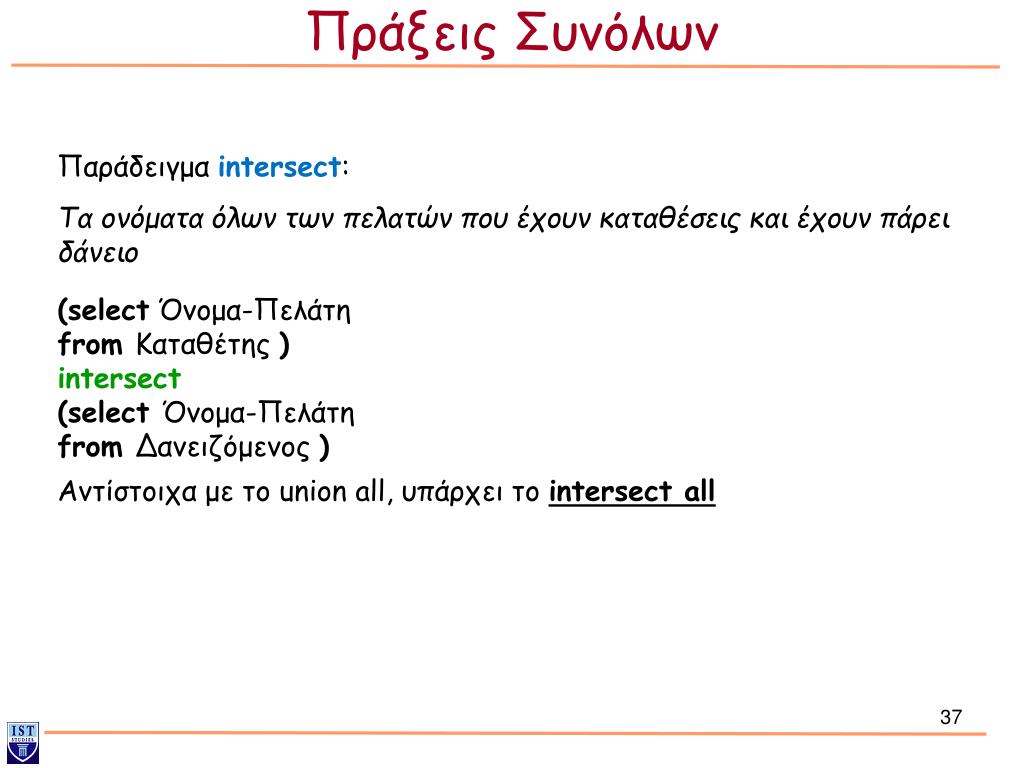 Πράξεις Συνόλων

Παράδειγμα intersect:

Τα ονόματα όλων των πελατών που έχουν καταθέσεις και έχουν πάρει δάνειο

(select Όνομα-Πελάτη
from Καταθέτης )
intersect
(select Όνομα-Πελάτη
from Δανειζόμενος )

Αντίστοιχα με το union all, υπάρχει το intersect all

37

IST STUDIES